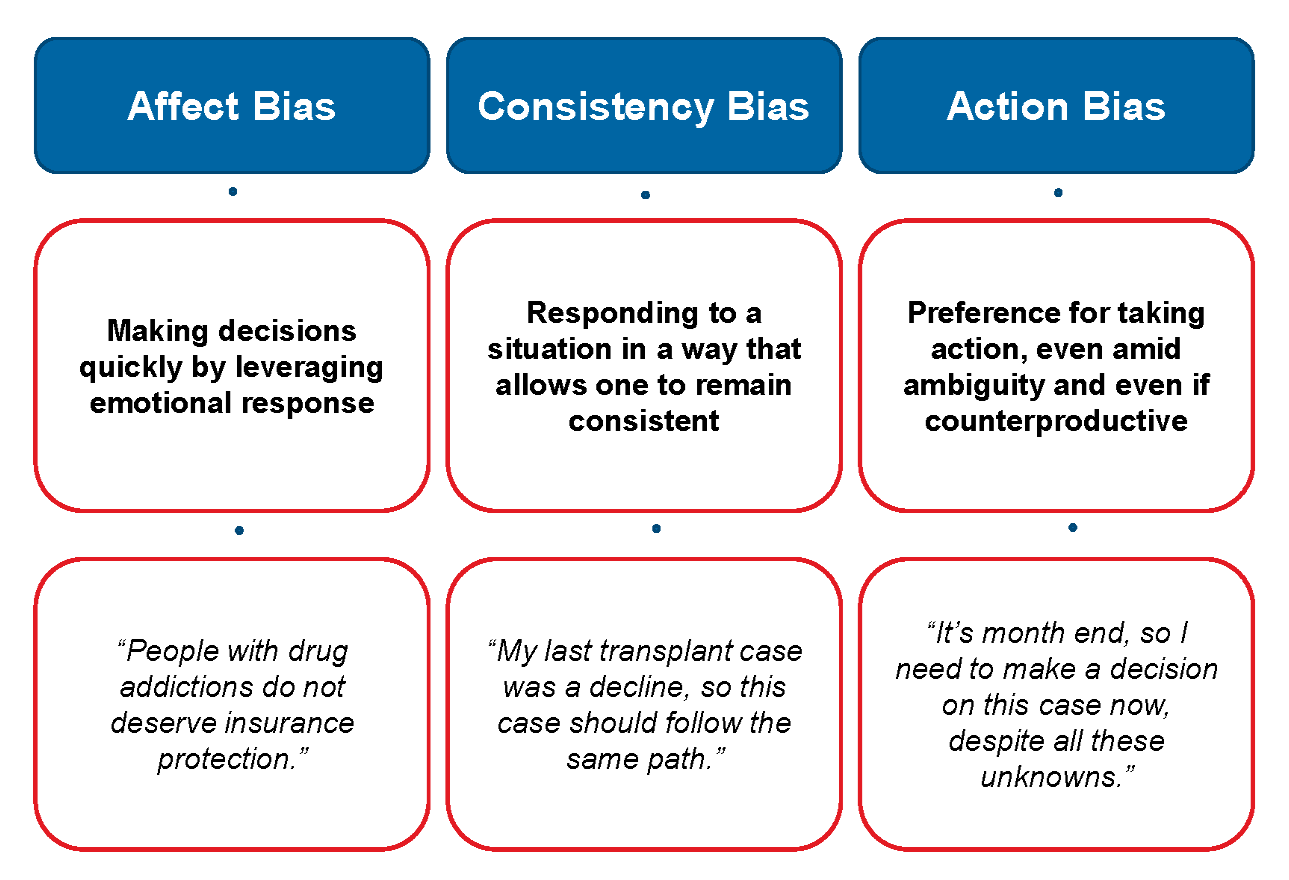 Affect Bias

Making decisions quickly by leveraging emotional response

“People with drug addictions do not deserve insurance protection.”

Consistency Bias

Responding to a situation in a way that allows one to remain consistent

“My last transplant case was a decline, so this case should follow the same path.”

Action Bias

Preference for taking action, even amid ambiguity and even if counterproductive

“It’s month end, so I need to make a decision on this case now, despite all these unknowns.”